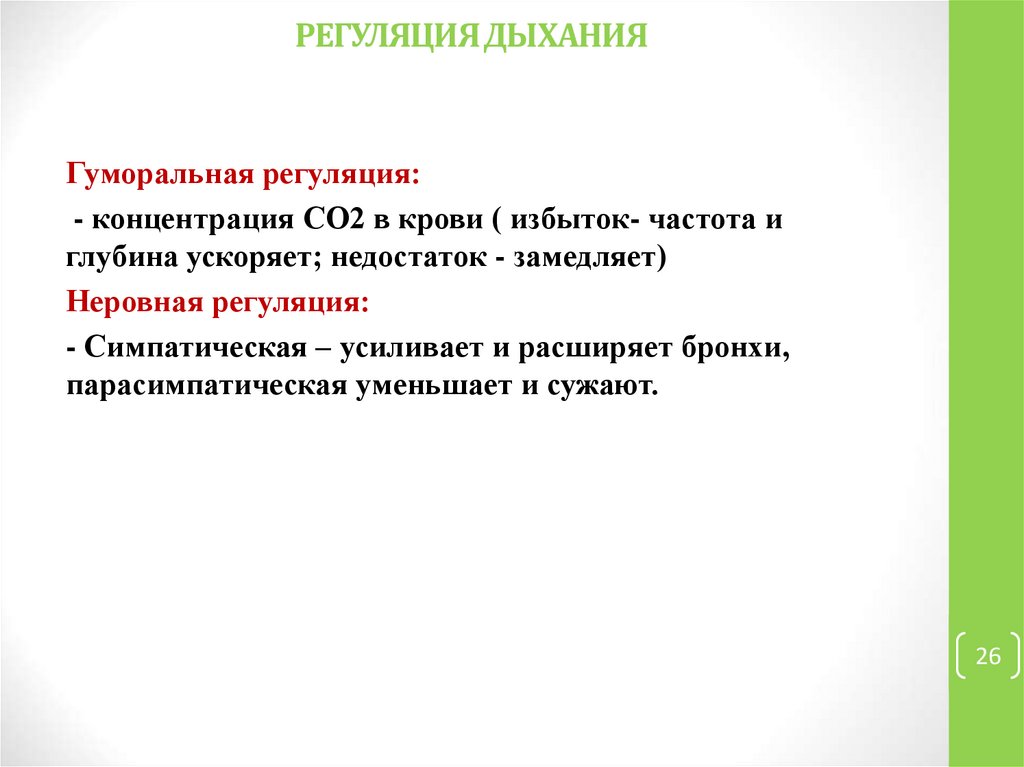 РЕГУЛЯЦИЯ ДЫХАНИЯ

Гуморальная регуляция:

- концентрация СО2 в крови ( избыток- частота и глубина ускоряет; недостаток - замедляет)

Неровная регуляция:

- Симпатическая – усиливает и расширяет бронхи, парасимпатическая уменьшает и сужают.

26